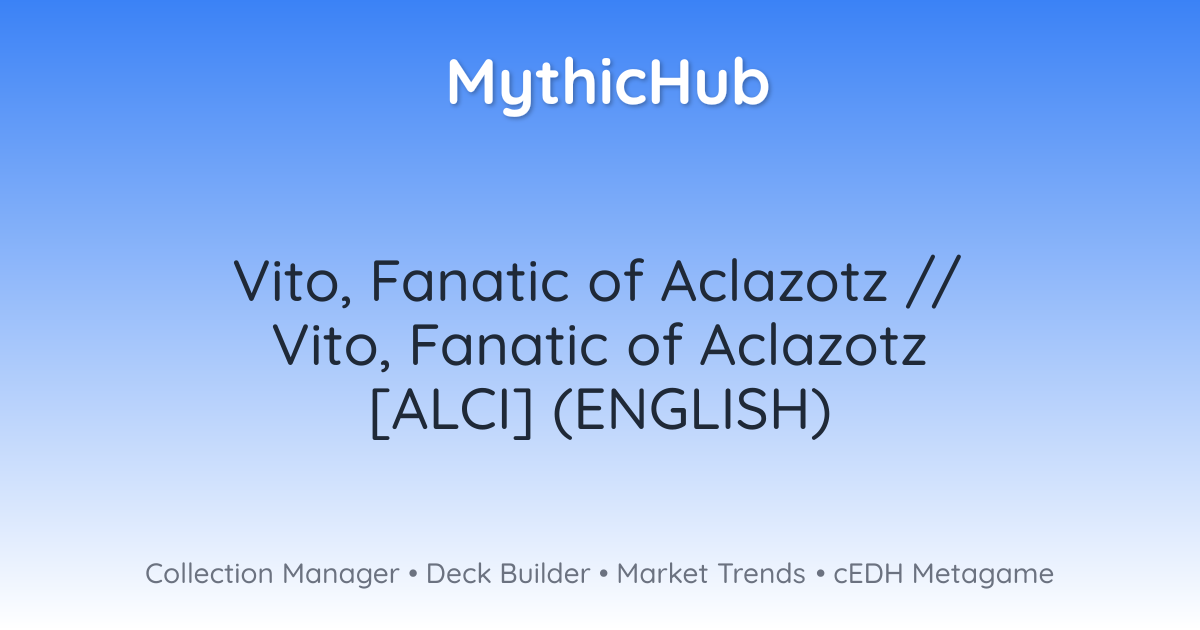 MythicHub

Vito, Fanatic of Aclazotz // Vito, Fanatic of Aclazotz [ALCI] (ENGLISH)

Collection Manager • Deck Builder • Market Trends • cEDH Metagame